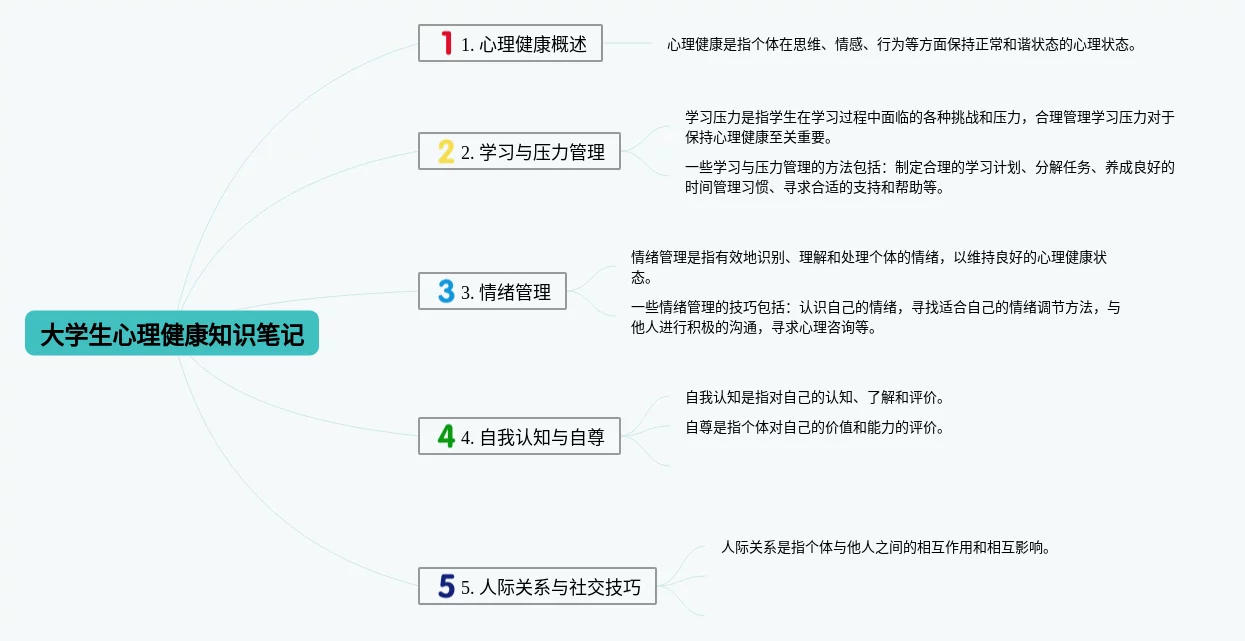 大学生心理健康知识笔记

1 1. 心理健康概述

心理健康是指个体在思维、情感、行为等方面保持正常和谐状态的心理状态。

2 2. 学习与压力管理

学习压力是指学生在学习过程中面临的各种挑战和压力，合理管理学习压力对于保持心理健康至关重要。

一些学习与压力管理的方法包括：制定合理的学习计划、分解任务、养成良好的时间管理习惯、寻求合适的支持和帮助等。

3 3. 情绪管理

情绪管理是指有效地识别、理解和处理个体的情绪，以维持良好的心理健康状态。

一些情绪管理的技巧包括：认识自己的情绪，寻找适合自己的情绪调节方法，与他人进行积极的沟通，寻求心理咨询等。

4 4. 自我认知与自尊

自我认知是指对自己的认知、了解和评价。

自尊是指个体对自己的价值和能力的评价。

5 5. 人际关系与社交技巧

人际关系是指个体与他人之间的相互作用和相互影响。